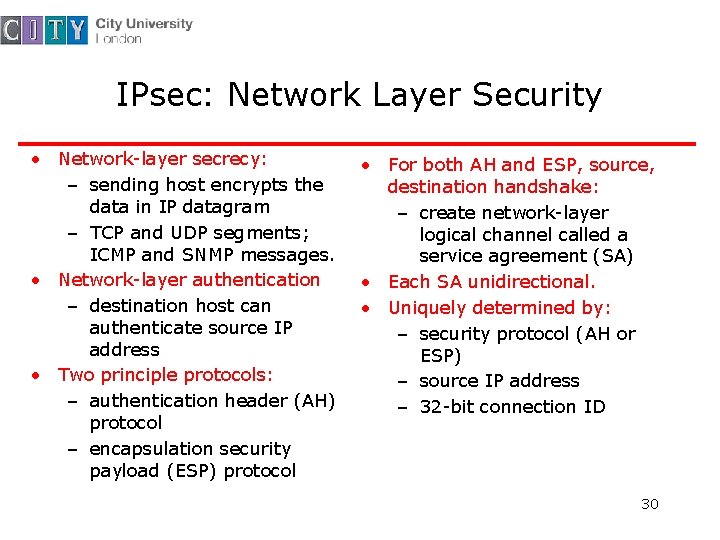 CITY City University London

IPsec: Network Layer Security

• Network-layer secrecy:
– sending host encrypts the data in IP datagram
– TCP and UDP segments; ICMP and SNMP messages.
• Network-layer authentication
– destination host can authenticate source IP address
• Two principle protocols:
– authentication header (AH) protocol
– encapsulation security payload (ESP) protocol

• For both AH and ESP, source, destination handshake:
– create network-layer logical channel called a service agreement (SA)
• Each SA unidirectional.
• Uniquely determined by:
– security protocol (AH or ESP)
– source IP address
– 32-bit connection ID

30